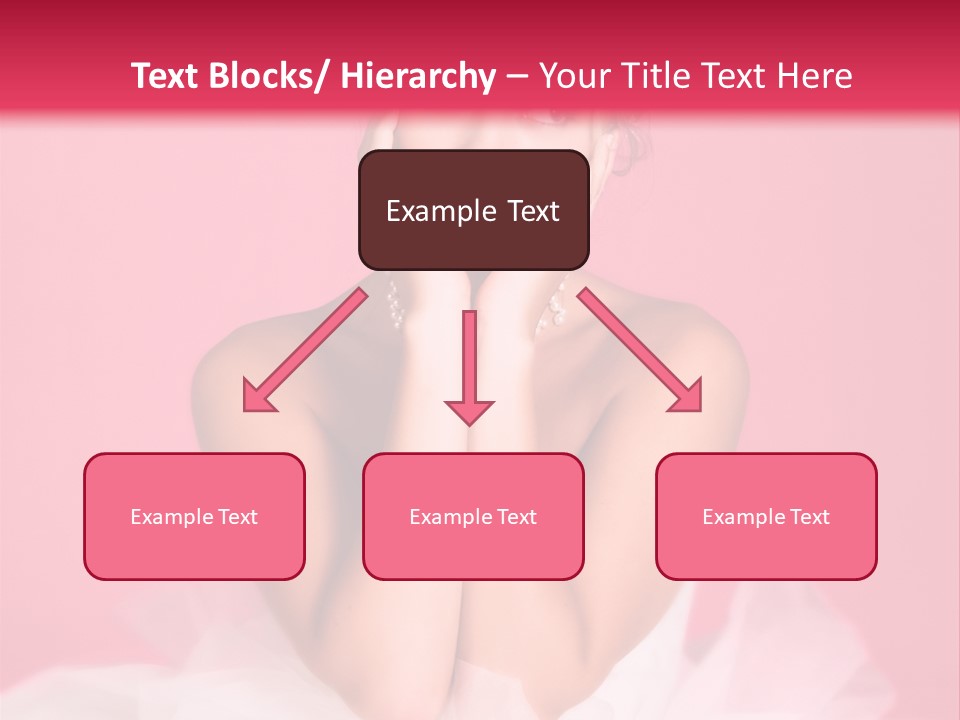 Text Blocks/ Hierarchy – Your Title Text Here

Example Text

Example Text

Example Text

Example Text